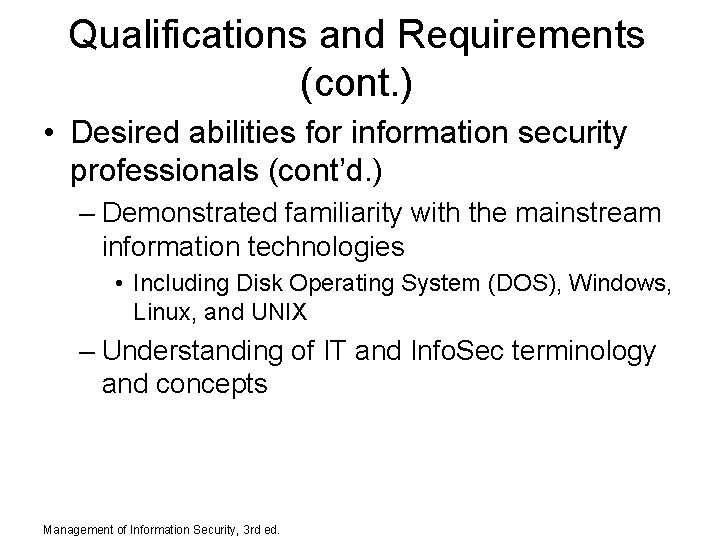 Qualifications and Requirements (cont.)

• Desired abilities for information security professionals (cont'd.)

– Demonstrated familiarity with the mainstream information technologies

• Including Disk Operating System (DOS), Windows, Linux, and UNIX

– Understanding of IT and InfoSec terminology and concepts

Management of Information Security, 3rd ed.